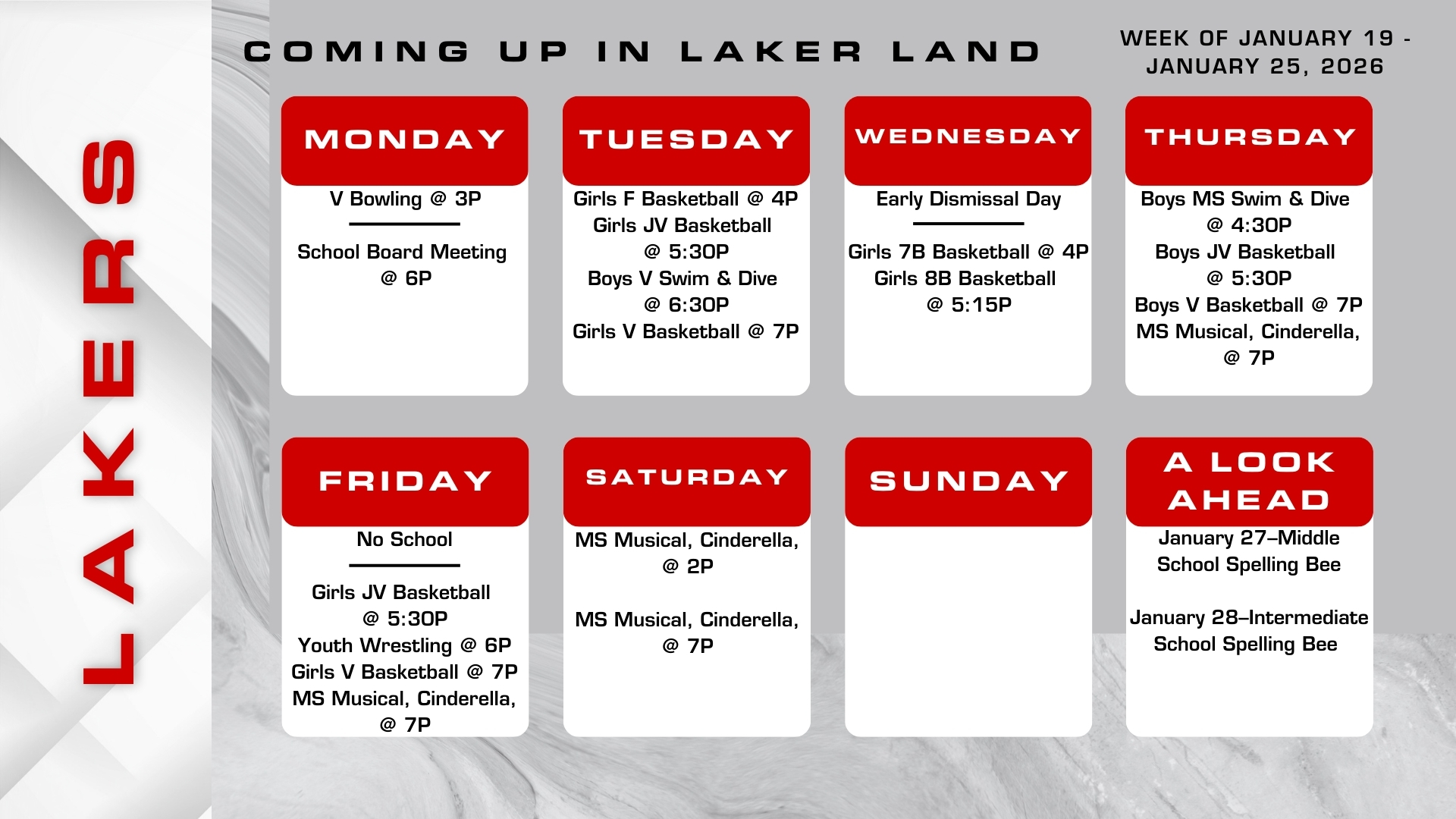 LAKERS

COMING UP IN LAKER LAND

WEEK OF JANUARY 19 - JANUARY 25, 2026

MONDAY

V Bowling @ 3P

School Board Meeting @ 6P

TUESDAY

Girls F Basketball @ 4P
Girls JV Basketball @ 5:30P
Boys V Swim & Dive @ 6:30P
Girls V Basketball @ 7P

WEDNESDAY

Early Dismissal Day

Girls 7B Basketball @ 4P
Girls 8B Basketball @ 5:15P

THURSDAY

Boys MS Swim & Dive @ 4:30P
Boys JV Basketball @ 5:30P
Boys V Basketball @ 7P
MS Musical, Cinderella, @ 7P

FRIDAY

No School

Girls JV Basketball @ 5:30P
Youth Wrestling @ 6P
Girls V Basketball @ 7P
MS Musical, Cinderella, @ 7P

SATURDAY

MS Musical, Cinderella, @ 2P

MS Musical, Cinderella, @ 7P

SUNDAY

A LOOK AHEAD

January 27–Middle School Spelling Bee

January 28–Intermediate School Spelling Bee